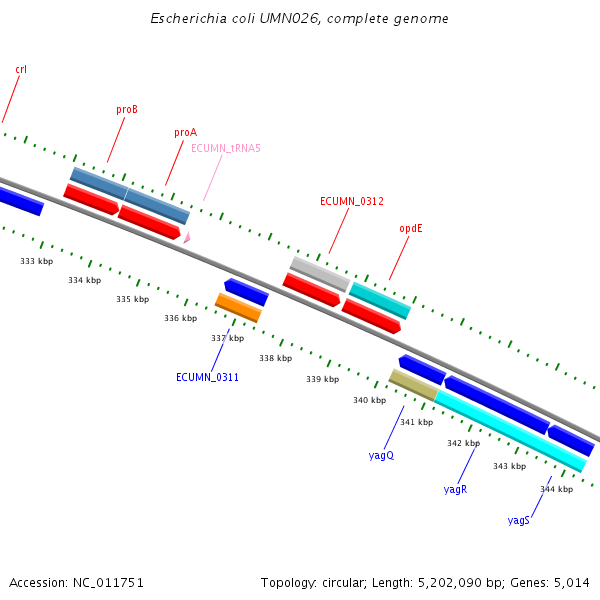 Escherichia coli UMN026, complete genome

crl

proB

proA

ECUMN_tRNA5

ECUMN_0312

opdE

333 kbp

334 kbp

335 kbp

336 kbp

337 kbp

338 kbp

339 kbp

340 kbp

341 kbp

342 kbp

343 kbp

344 kbp

ECUMN_0311

yagQ

yagR

yagS

Accession: NC_011751

Topology: circular; Length: 5,202,090 bp; Genes: 5,014